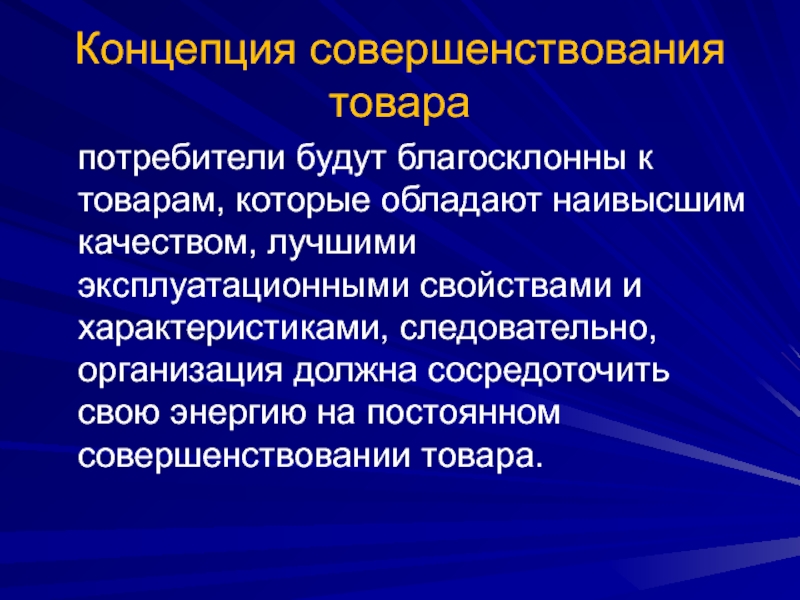 Концепция совершенствования товара

потребители будут благосклонны к товарам, которые обладают наивысшим качеством, лучшими эксплуатационными свойствами и характеристиками, следовательно, организация должна сосредоточить свою энергию на постоянном совершенствовании товара.